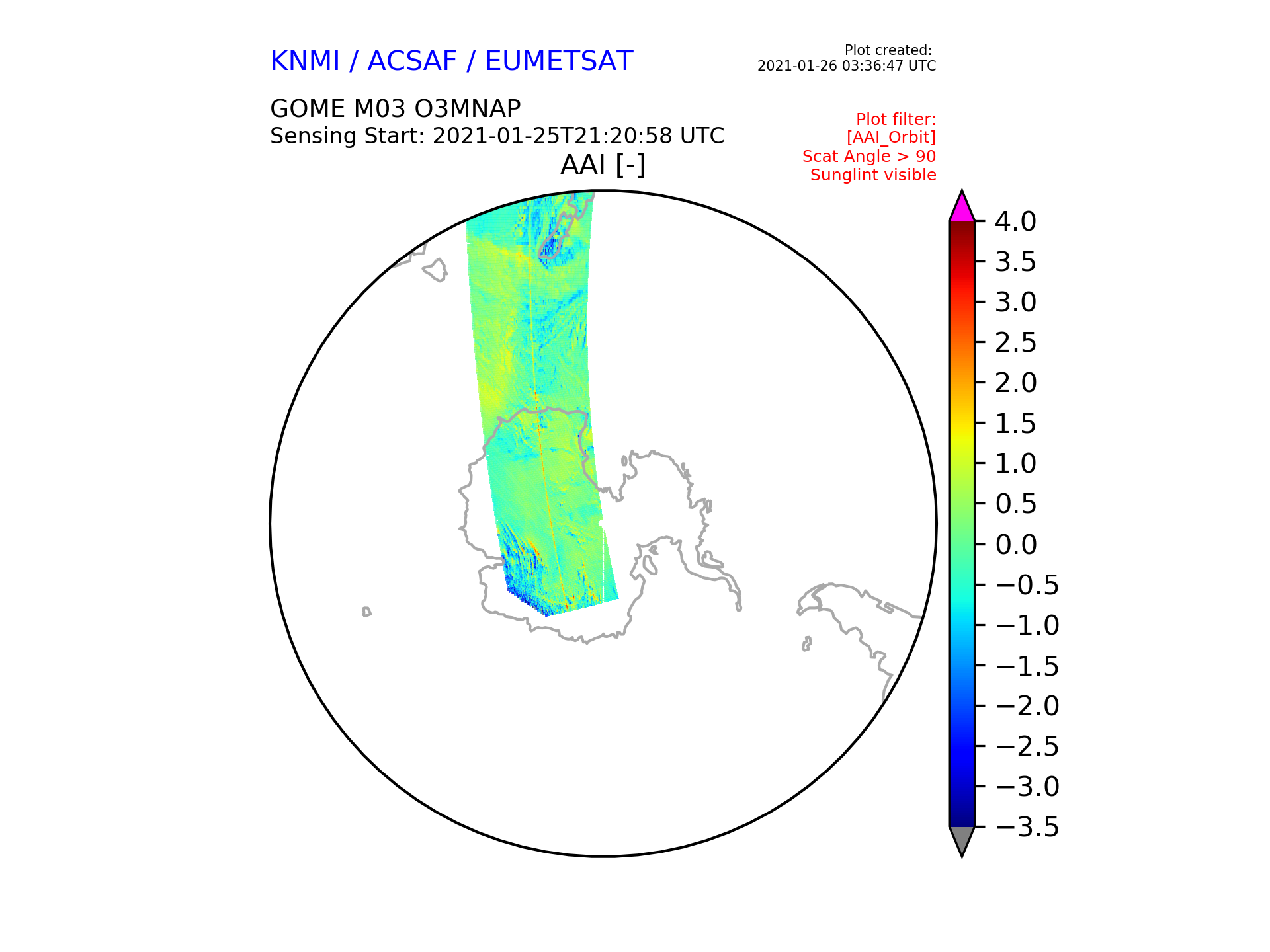 KNMI / ACSAF / EUMETSAT

Plot created:
2021-01-26 03:36:47 UTC

GOME M03 O3MNAP
Sensing Start: 2021-01-25T21:20:58 UTC

Plot filter:
[AAI_Orbit]
Scat Angle > 90
Sunglint visible

AAI [-]

4.0
3.5
3.0
2.5
2.0
1.5
1.0
0.5
0.0
−0.5
−1.0
−1.5
−2.0
−2.5
−3.0
−3.5